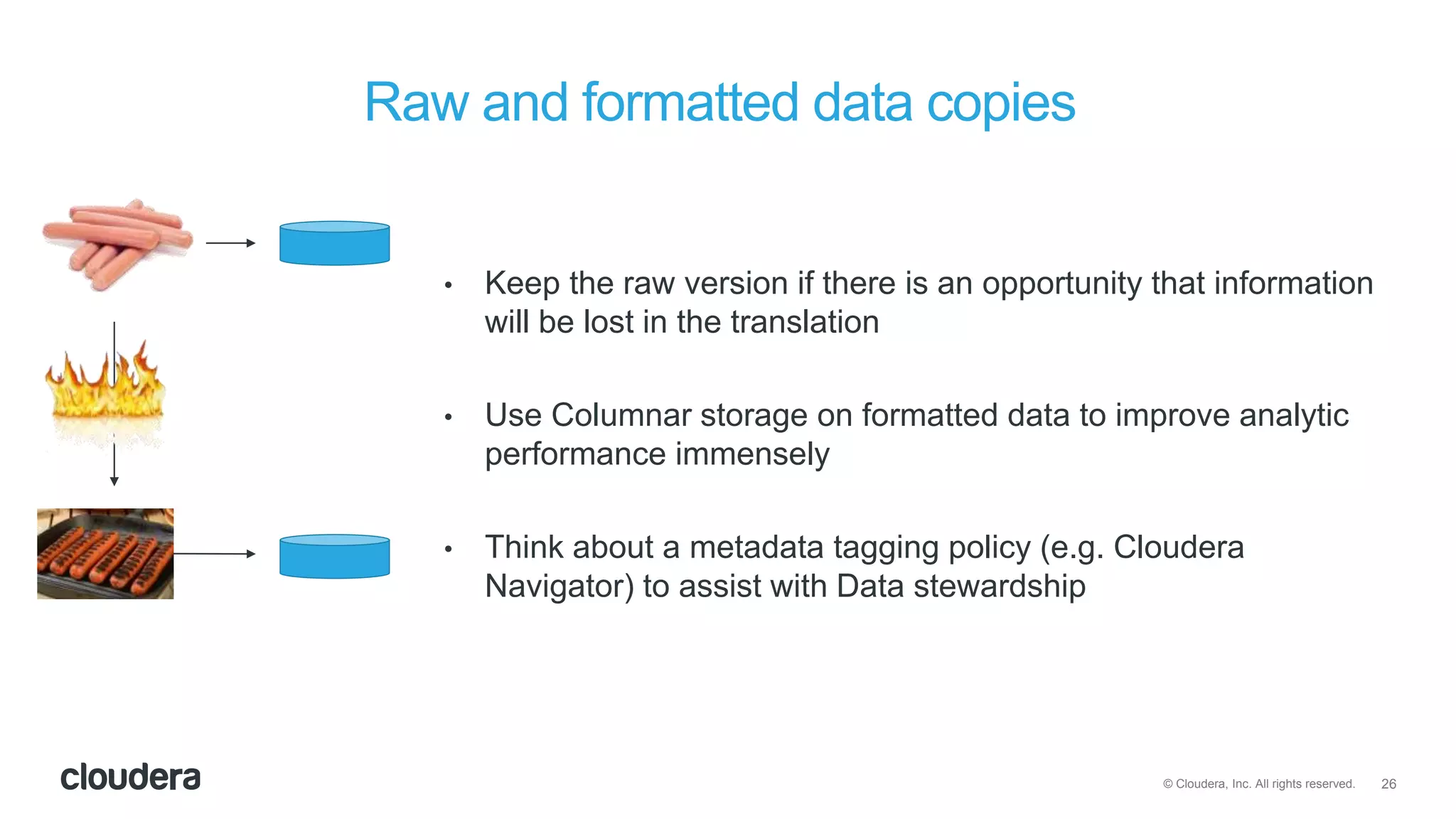 Raw and formatted data copies

• Keep the raw version if there is an opportunity that information will be lost in the translation

• Use Columnar storage on formatted data to improve analytic performance immensely

• Think about a metadata tagging policy (e.g. Cloudera Navigator) to assist with Data stewardship

cloudera

© Cloudera, Inc. All rights reserved. 26